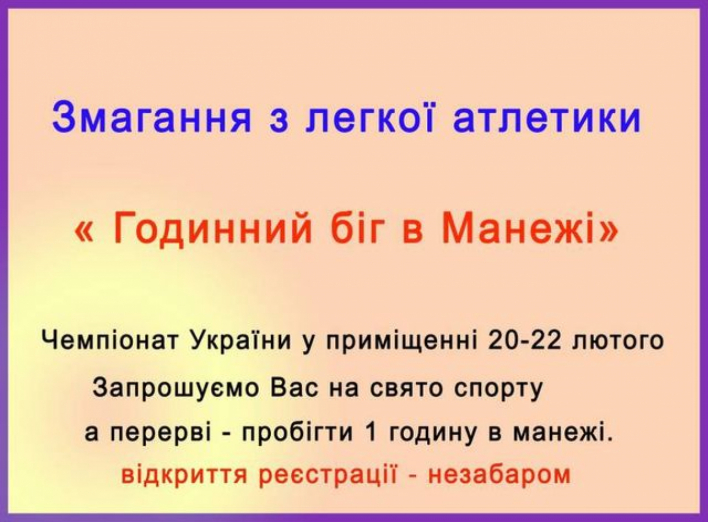 Змагання з легкої атлетики

« Годинний біг в Манежі»

Чемпіонат України у приміщенні 20-22 лютого

Запрошуємо Вас на свято спорту

а перерві - пробігти 1 годину в манежі.

відкриття реєстрації - незабаром